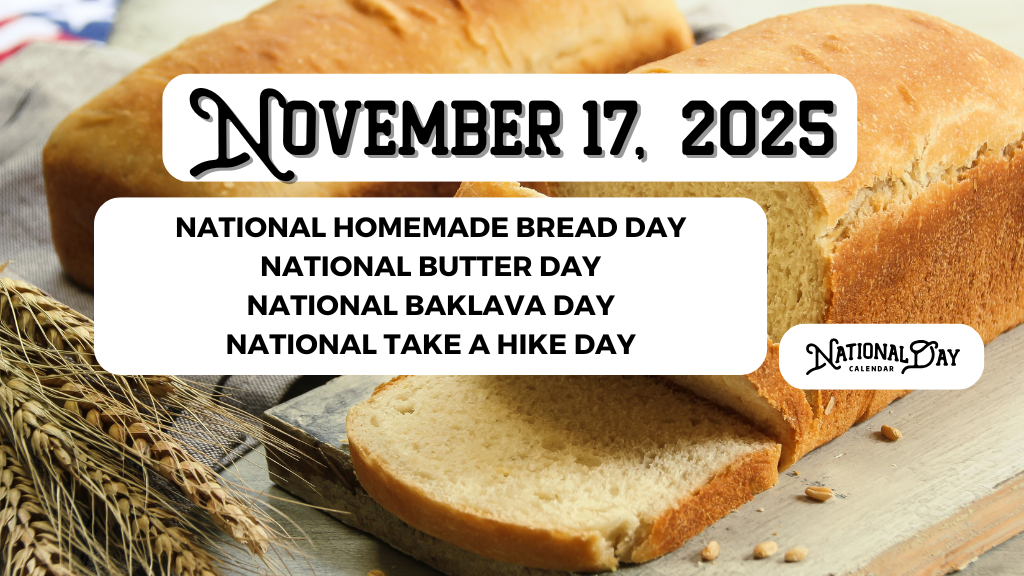 NOVEMBER 17, 2025

NATIONAL HOMEMADE BREAD DAY
NATIONAL BUTTER DAY
NATIONAL BAKLAVA DAY
NATIONAL TAKE A HIKE DAY

NATIONAL DAY CALENDAR